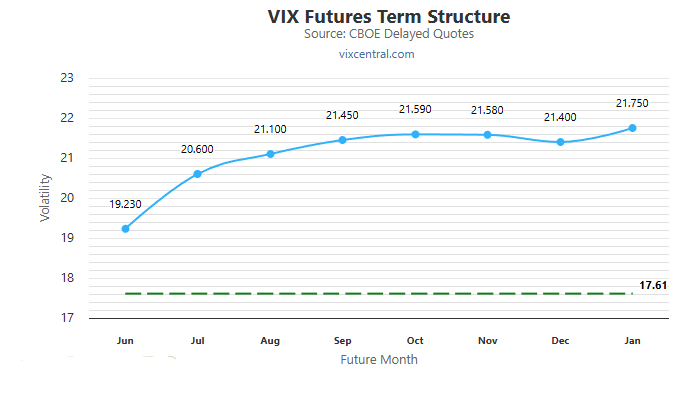 VIX Futures Term Structure
Source: CBOE Delayed Quotes
vixcentral.com

Volatility

23
22
21
20
19
18
17

19.230
20.600
21.100
21.450
21.590
21.580
21.400
21.750

17.61

Jun
Jul
Aug
Sep
Oct
Nov
Dec
Jan

Future Month